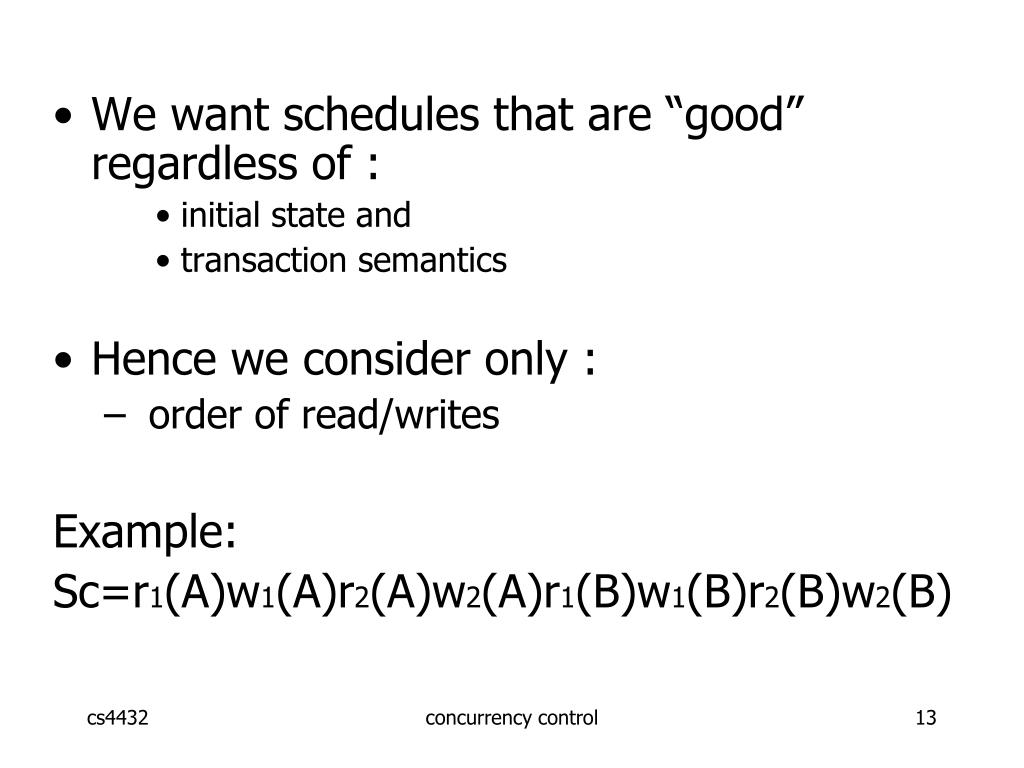 • We want schedules that are “good” regardless of :
• initial state and
• transaction semantics

• Hence we consider only :
– order of read/writes

Example:
$Sc=r_1(A)w_1(A)r_2(A)w_2(A)r_1(B)w_1(B)r_2(B)w_2(B)$

cs4432

concurrency control

13